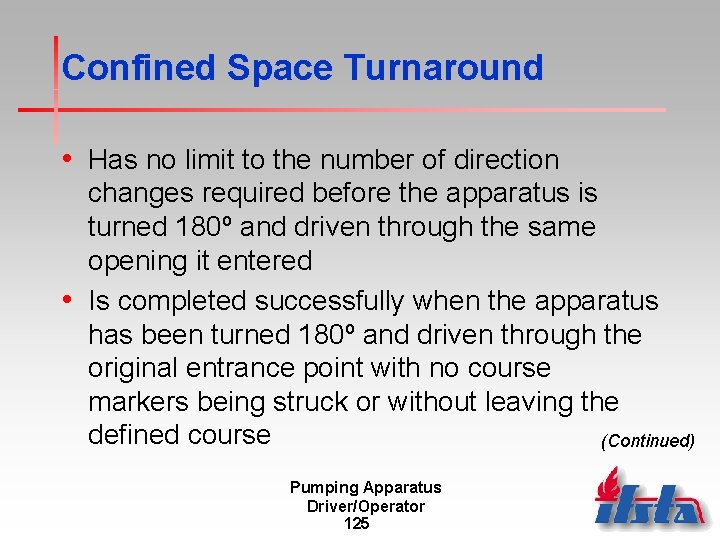 Confined Space Turnaround

• Has no limit to the number of direction changes required before the apparatus is turned 180º and driven through the same opening it entered

• Is completed successfully when the apparatus has been turned 180º and driven through the original entrance point with no course markers being struck or without leaving the defined course

(Continued)

Pumping Apparatus Driver/Operator
125

ifsta